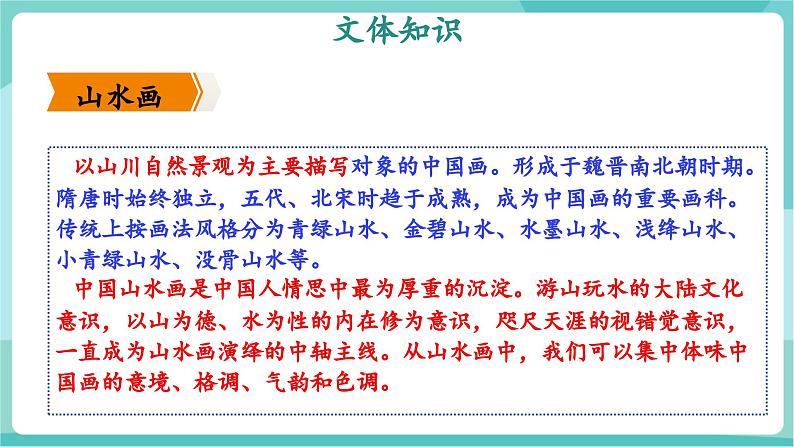 文体知识

山水画

以山川自然景观为主要描写对象的中国画。形成于魏晋南北朝时期。隋唐时始终独立，五代、北宋时趋于成熟，成为中国画的重要画科。传统上按画法风格分为青绿山水、金碧山水、水墨山水、浅绛山水、小青绿山水、没骨山水等。

中国山水画是中国人情思中最为厚重的沉淀。游山玩水的大陆文化意识，以山为德、水为性的内在修为意识，咫尺天涯的视错觉意识，一直成为山水画演绎的中轴主线。从山水画中，我们可以集中体味中国画的意境、格调、气韵和色调。